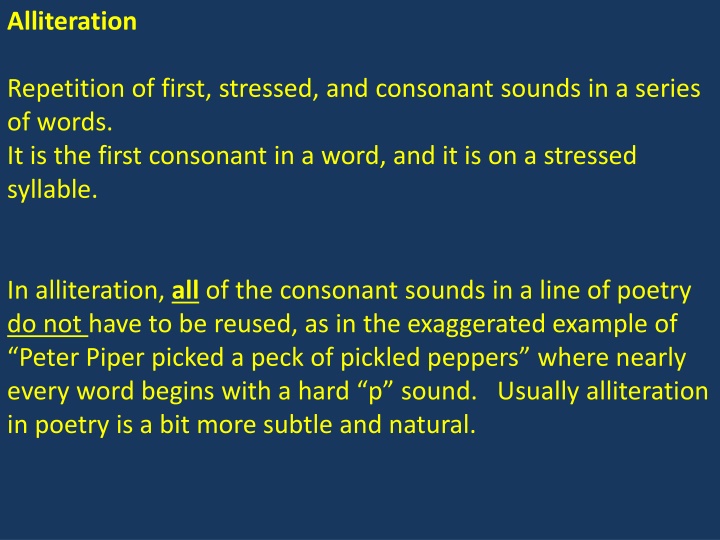 Alliteration

Repetition of first, stressed, and consonant sounds in a series of words.
It is the first consonant in a word, and it is on a stressed syllable.

In alliteration, all of the consonant sounds in a line of poetry do not have to be reused, as in the exaggerated example of “Peter Piper picked a peck of pickled peppers” where nearly every word begins with a hard “p” sound. Usually alliteration in poetry is a bit more subtle and natural.